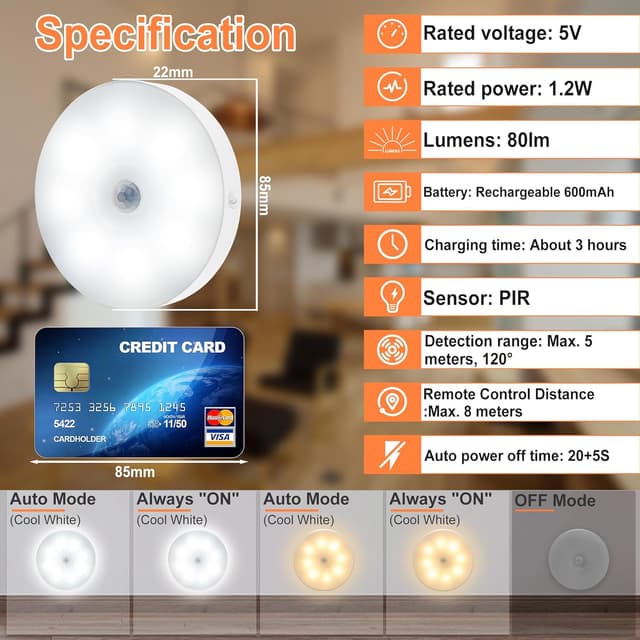 Specification

22mm

85mm

CREDIT CARD

7253 3256 7895 1245

5422

MONTH/YEAR 11/50

CARDHOLDER

MasterCard

VISA

85mm

Rated voltage: 5V

Rated power: 1.2W

LUMENS

Lumens: 80lm

Battery: Rechargeable 600mAh

Charging time: About 3 hours

Sensor: PIR

Detection range: Max. 5 meters, 120°

Remote Control Distance :Max. 8 meters

Auto power off time: 20+5S

Auto Mode
(Cool White)

Always "ON"
(Cool White)

Auto Mode
(Cool White)

Always "ON"
(Cool White)

OFF Mode